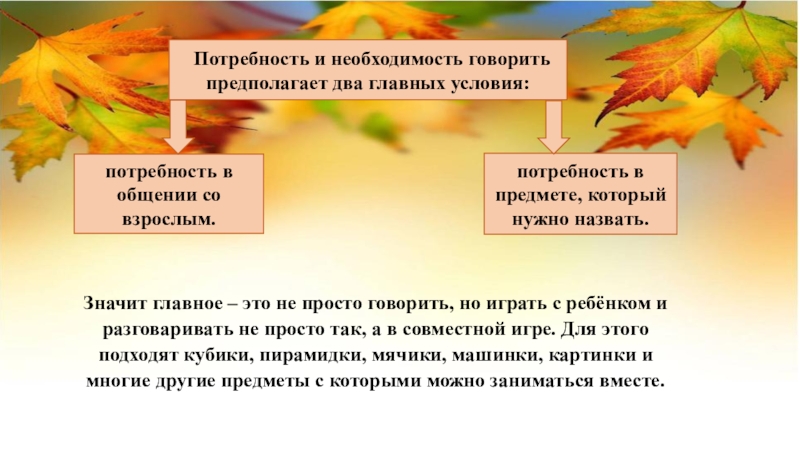 Потребность и необходимость говорить предполагает два главных условия:

потребность в общении со взрослым.

потребность в предмете, который нужно назвать.

Значит главное – это не просто говорить, но играть с ребёнком и разговаривать не просто так, а в совместной игре. Для этого подходят кубики, пирамидки, мячики, машинки, картинки и многие другие предметы с которыми можно заниматься вместе.